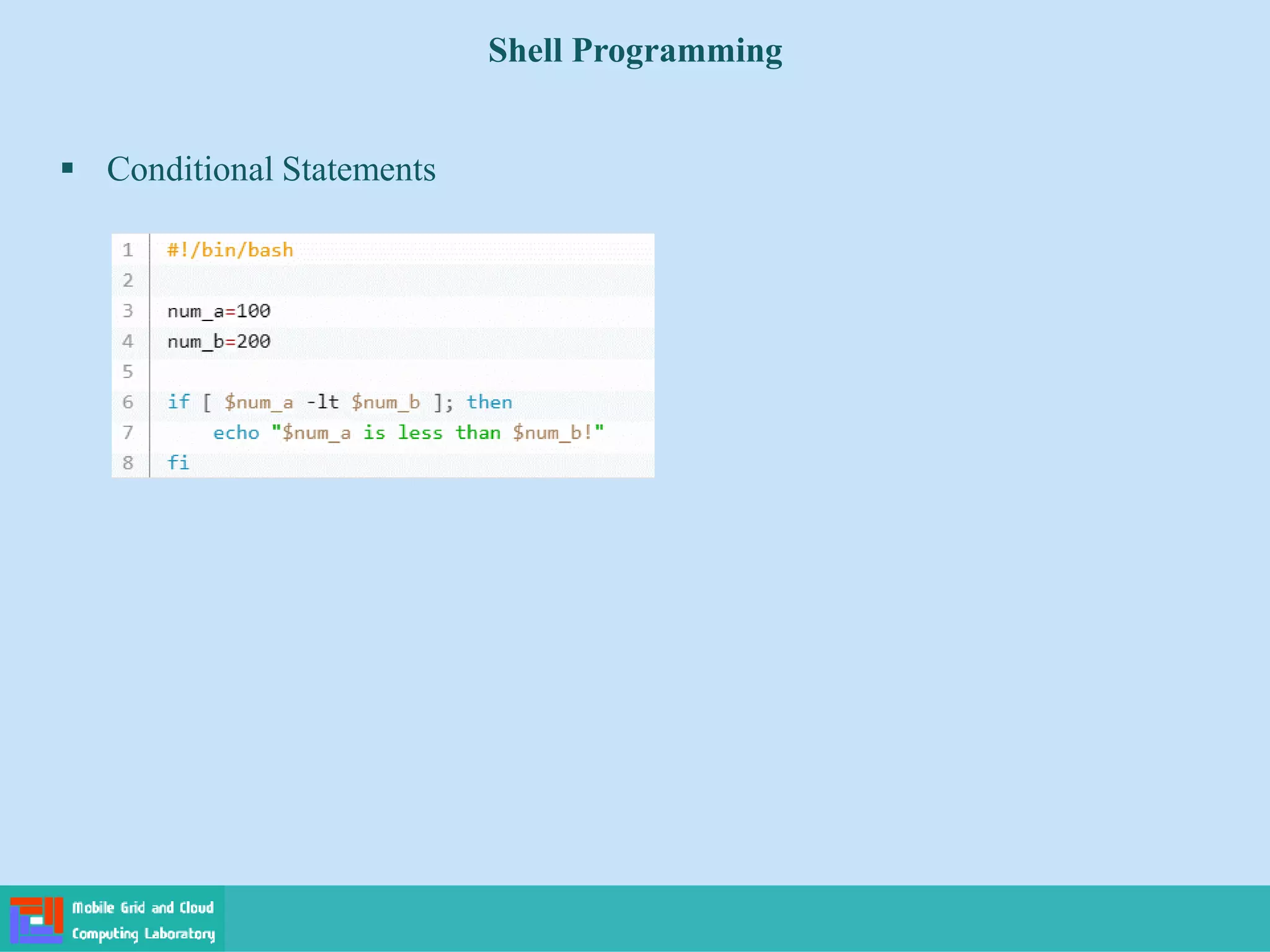 Shell Programming

▪ Conditional Statements

1 #!/bin/bash
2
3 num_a=100
4 num_b=200
5
6 if [ $num_a -lt $num_b ]; then
7     echo "$num_a is less than $num_b!"
8 fi

Mobile Grid and Cloud Computing Laboratory